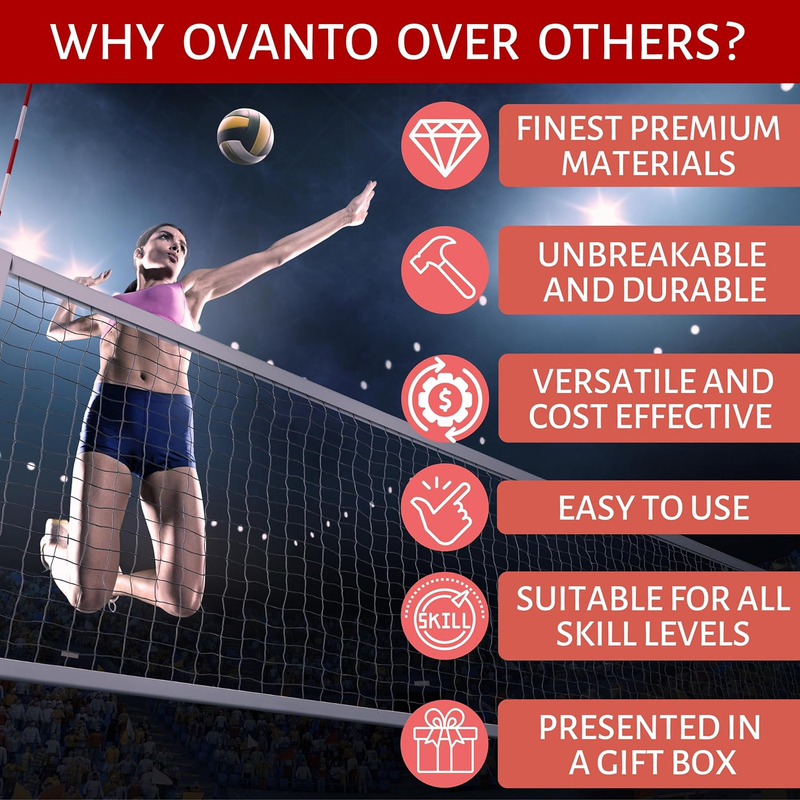 WHY OVANTO OVER OTHERS?

FINEST PREMIUM MATERIALS

UNBREAKABLE AND DURABLE

$

VERSATILE AND COST EFFECTIVE

EASY TO USE

SKILL

SUITABLE FOR ALL SKILL LEVELS

PRESENTED IN A GIFT BOX